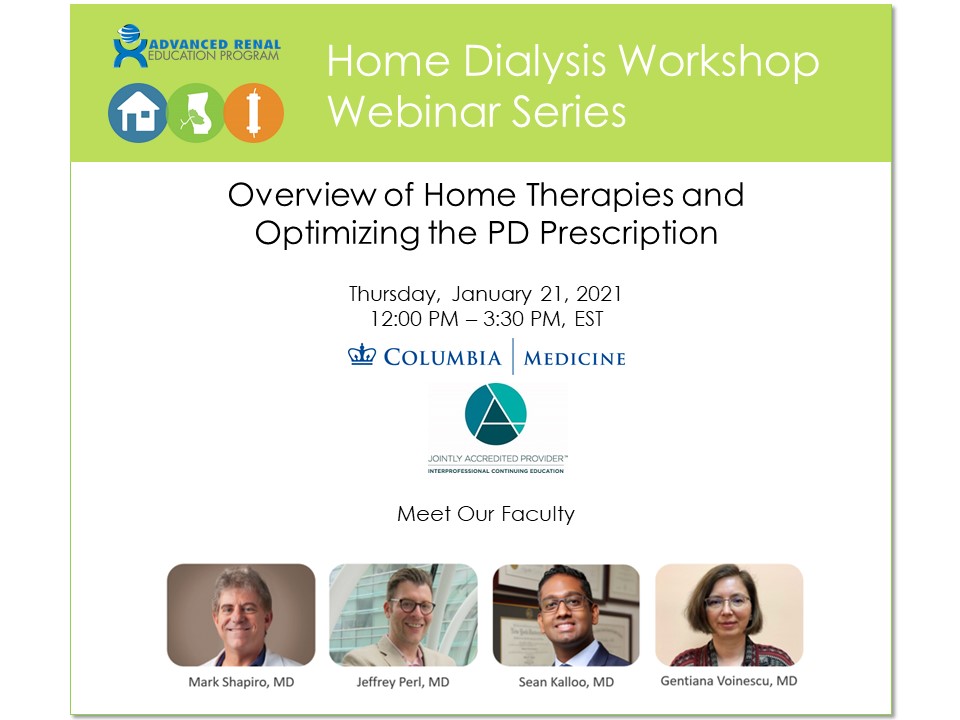 ADVANCED RENAL
EDUCATION PROGRAM

Home Dialysis Workshop Webinar Series

Overview of Home Therapies and Optimizing the PD Prescription

Thursday, January 21, 2021
12:00 PM – 3:30 PM, EST

COLUMBIA | MEDICINE

JOINTLY ACCREDITED PROVIDER™
INTERPROFESSIONAL CONTINUING EDUCATION

Meet Our Faculty

Mark Shapiro, MD

Jeffrey Perl, MD

Sean Kalloo, MD

Gentiana Voinescu, MD